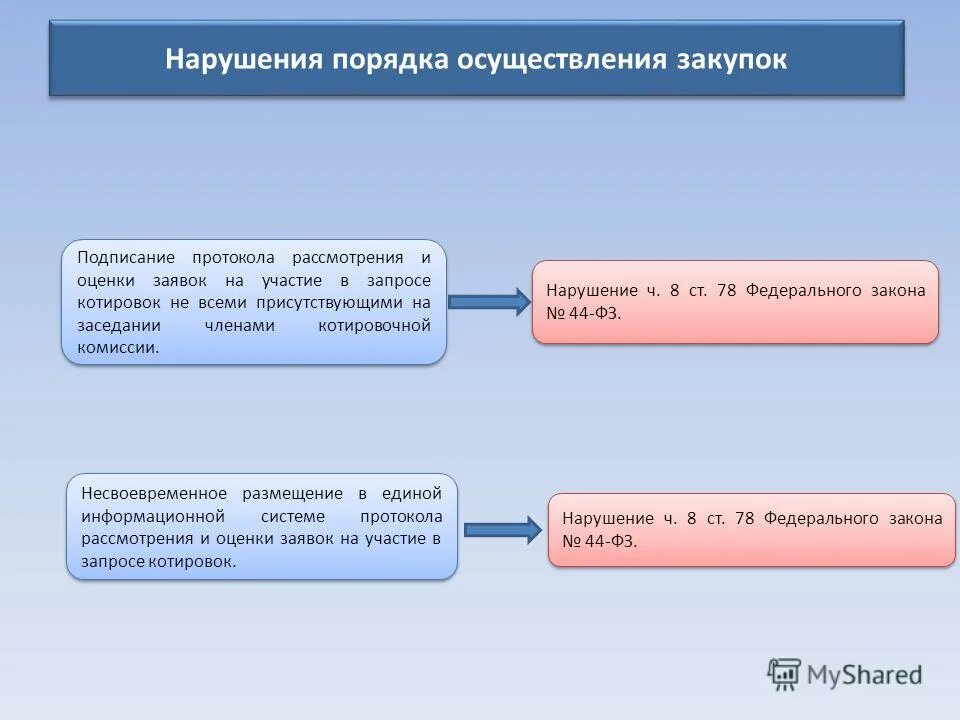 Нарушения порядка осуществления закупок

Подписание протокола рассмотрения и оценки заявок на участие в запросе котировок не всеми присутствующими на заседании членами котировочной комиссии.

Нарушение ч. 8 ст. 78 Федерального закона № 44-ФЗ.

Несвоевременное размещение в единой информационной системе протокола рассмотрения и оценки заявок на участие в запросе котировок.

Нарушение ч. 8 ст. 78 Федерального закона № 44-ФЗ.

MyShared